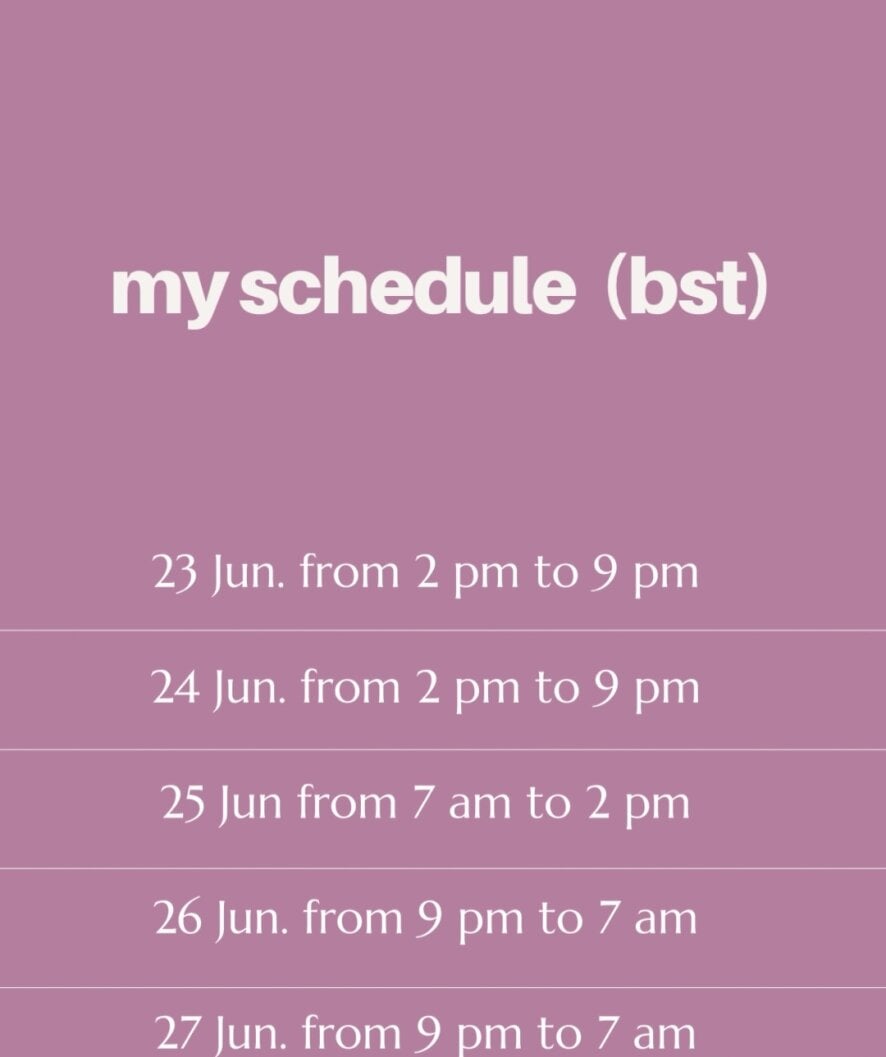 my schedule (bst)

23 Jun. from 2 pm to 9 pm

24 Jun. from 2 pm to 9 pm

25 Jun from 7 am to 2 pm

26 Jun. from 9 pm to 7 am

27 Jun. from 9 pm to 7 am